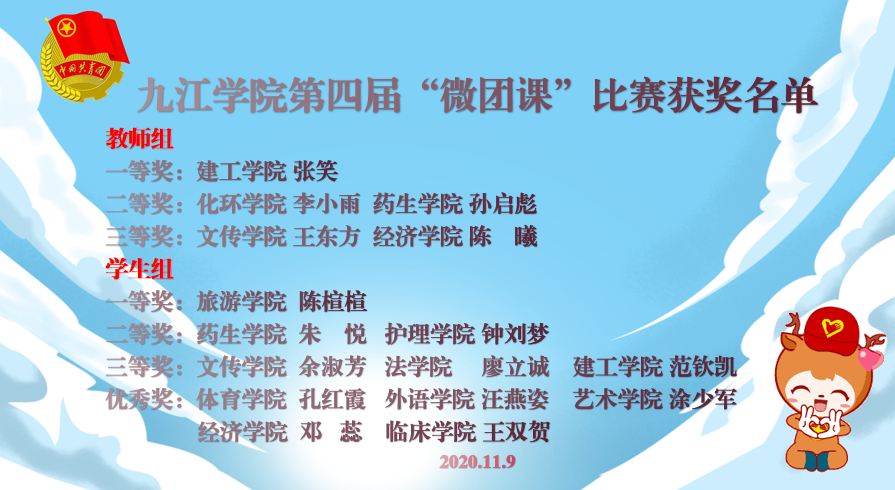 中国共青团

九江学院第四届“微团课”比赛获奖名单

教师组

一等奖：建工学院 张笑

二等奖：化环学院 李小雨 药生学院 孙启彪

三等奖：文传学院 王东方 经济学院 陈 曦

学生组

一等奖：旅游学院 陈楦楦

二等奖：药生学院 朱 悦 护理学院 钟刘梦

三等奖：文传学院 余淑芳 法学院 廖立诚 建工学院 范钦凯

优秀奖：体育学院 孔红霞 外语学院 汪燕姿 艺术学院 涂少军

经济学院 邓 蕊 临床学院 王双贺

2020.11.9